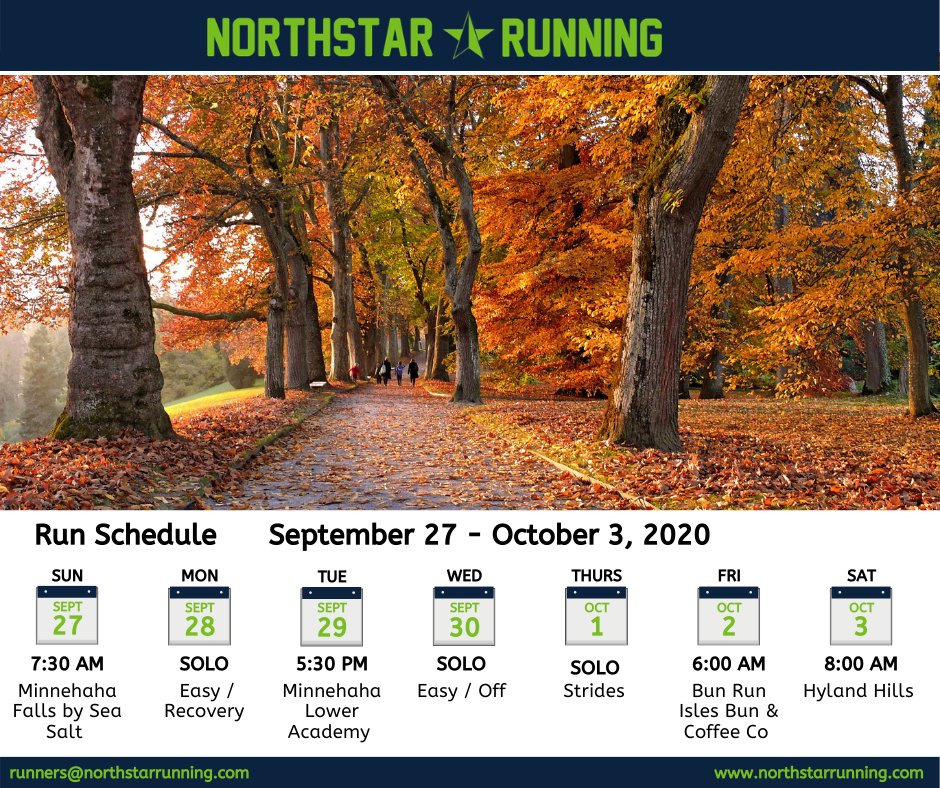 NORTHSTAR RUNNING

Run Schedule September 27 - October 3, 2020

SUN
SEPT
27
7:30 AM
Minnehaha Falls by Sea Salt

MON
SEPT
28
SOLO
Easy / Recovery

TUE
SEPT
29
5:30 PM
Minnehaha Lower Academy

WED
SEPT
30
SOLO
Easy / Off

THURS
OCT
1
SOLO
Strides

FRI
OCT
2
6:00 AM
Bun Run Isles Bun & Coffee Co

SAT
OCT
3
8:00 AM
Hyland Hills

runners@northstarrunning.com
www.northstarrunning.com